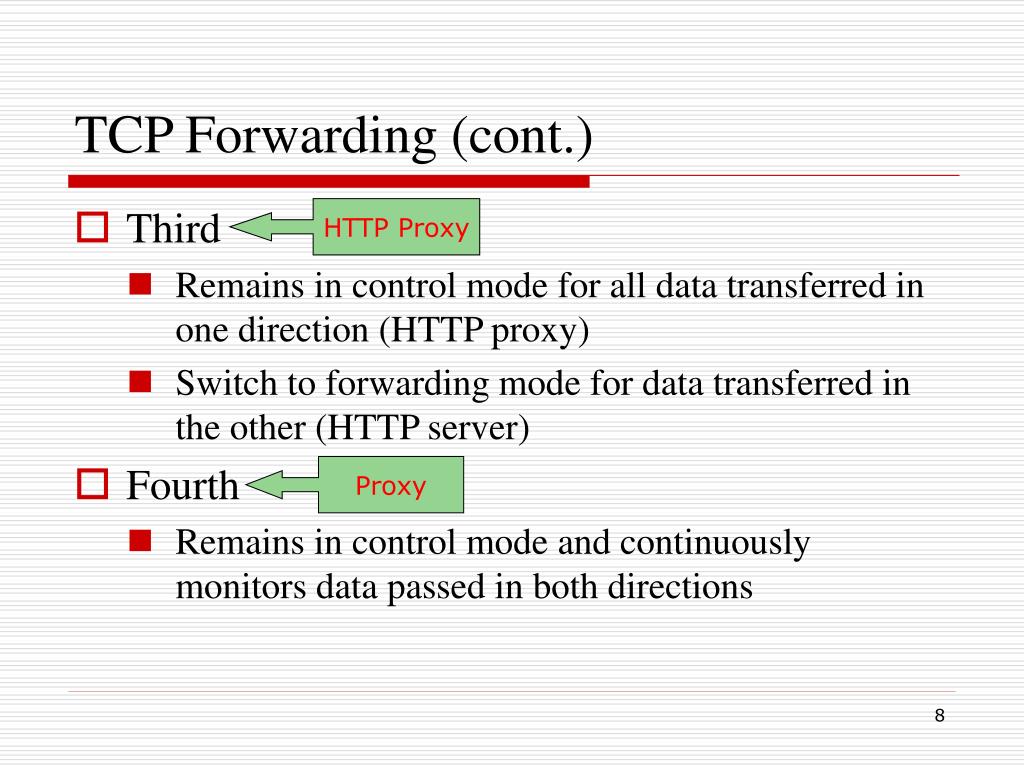 TCP Forwarding (cont.)

Third

HTTP Proxy

Remains in control mode for all data transferred in one direction (HTTP proxy)

Switch to forwarding mode for data transferred in the other (HTTP server)

Fourth

Proxy

Remains in control mode and continuously monitors data passed in both directions

8